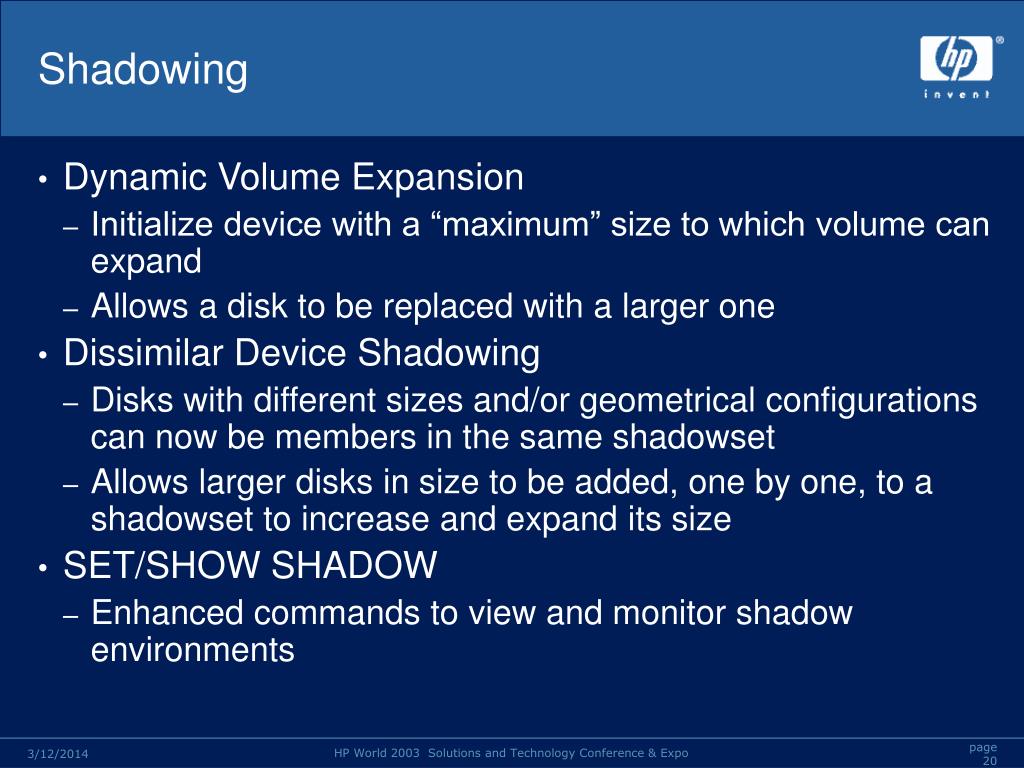 Shadowing

hp
invent

• Dynamic Volume Expansion
– Initialize device with a “maximum” size to which volume can expand
– Allows a disk to be replaced with a larger one
• Dissimilar Device Shadowing
– Disks with different sizes and/or geometrical configurations can now be members in the same shadowset
– Allows larger disks in size to be added, one by one, to a shadowset to increase and expand its size
• SET/SHOW SHADOW
– Enhanced commands to view and monitor shadow environments

3/12/2014
HP World 2003 Solutions and Technology Conference & Expo
page 20